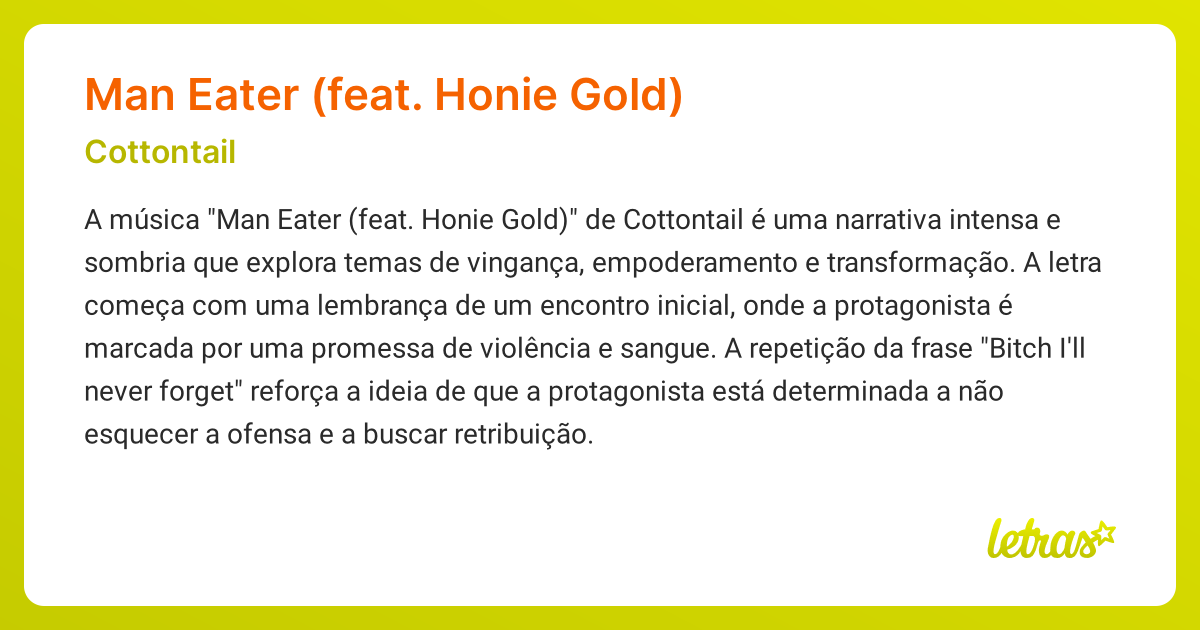 Man Eater (feat. Honie Gold)

Cottontail

A música "Man Eater (feat. Honie Gold)" de Cottontail é uma narrativa intensa e sombria que explora temas de vingança, empoderamento e transformação. A letra começa com uma lembrança de um encontro inicial, onde a protagonista é marcada por uma promessa de violência e sangue. A repetição da frase "Bitch I'll never forget" reforça a ideia de que a protagonista está determinada a não esquecer a ofensa e a buscar retribuição.

letras